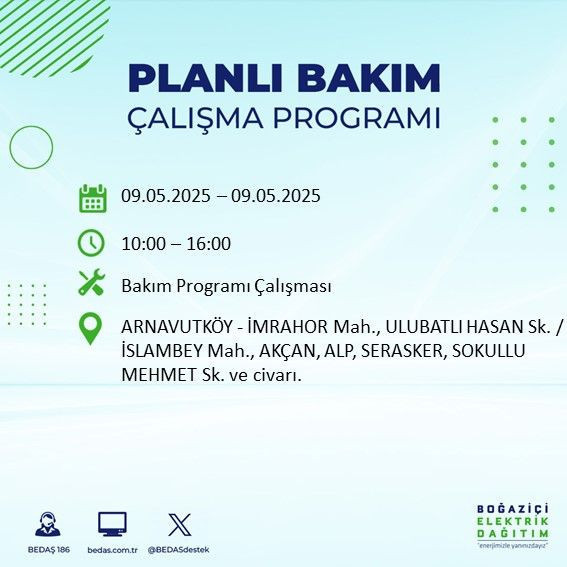 PLANLI BAKIM
ÇALIŞMA PROGRAMI

09.05.2025 – 09.05.2025

10:00 – 16:00

Bakım Programı Çalışması

ARNAVUTKÖY - İMRAHOR Mah., ULUBATLI HASAN Sk. / İSLAMBEY Mah., AKÇAN, ALP, SERASKER, SOKULLU MEHMET Sk. ve civarı.

BEDAŞ 186 bedas.com.tr @BEDASdestek

BOĞAZİÇİ
ELEKTRİK
DAĞITIM
"enerjimizle yanınızdayız"